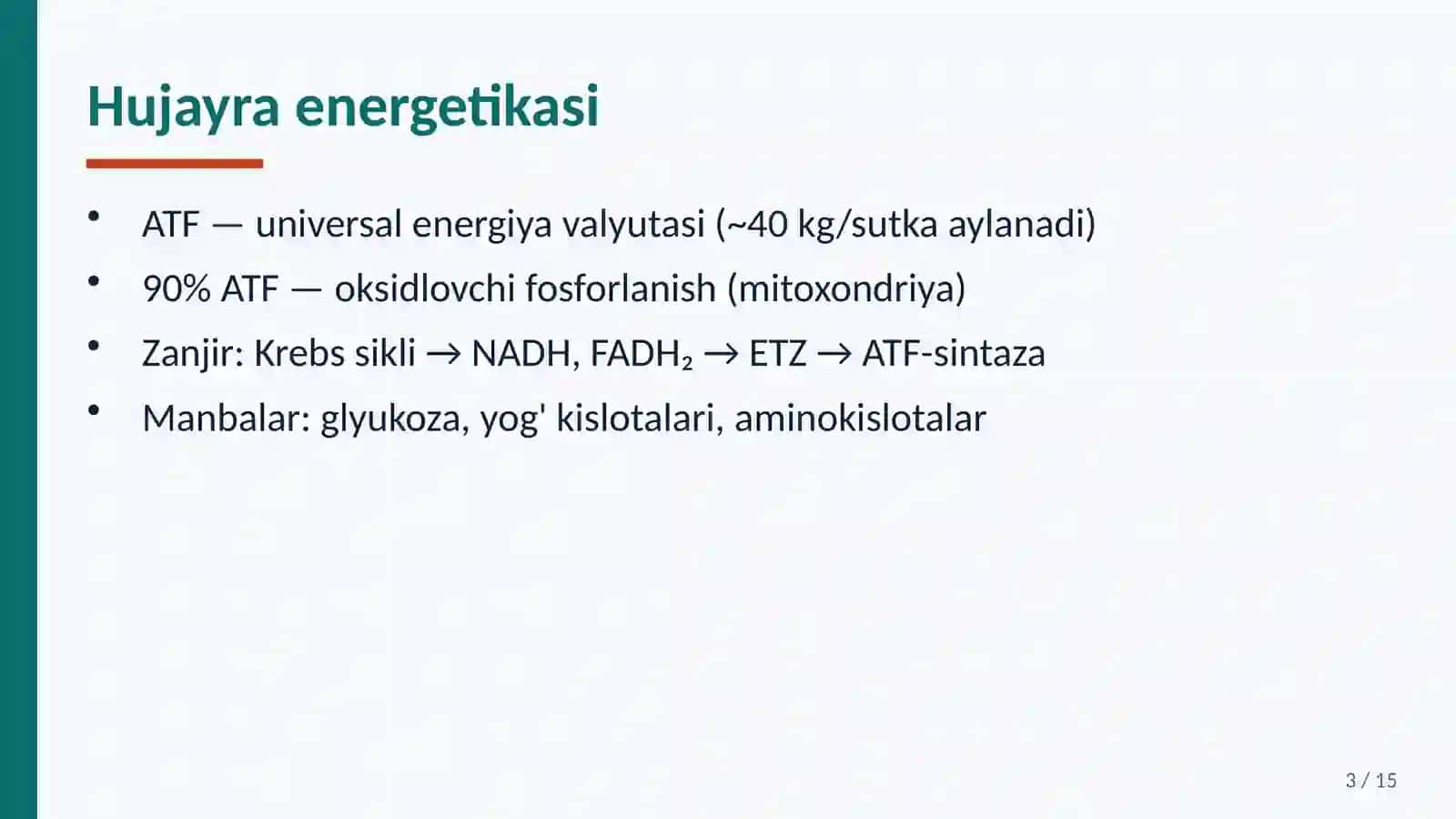 Hujayra energetikasi

• ATF — universal energiya valyutasi (~40 kg/sutka aylanadi)
• 90% ATF — oksidlovchi fosforlanish (mitoxondriya)
• Zanjir: Krebs sikli → NADH, $FADH_2$ → ETZ → ATF-sintaza
• Manbalar: glyukoza, yog' kislotalari, aminokislotalar

3 / 15